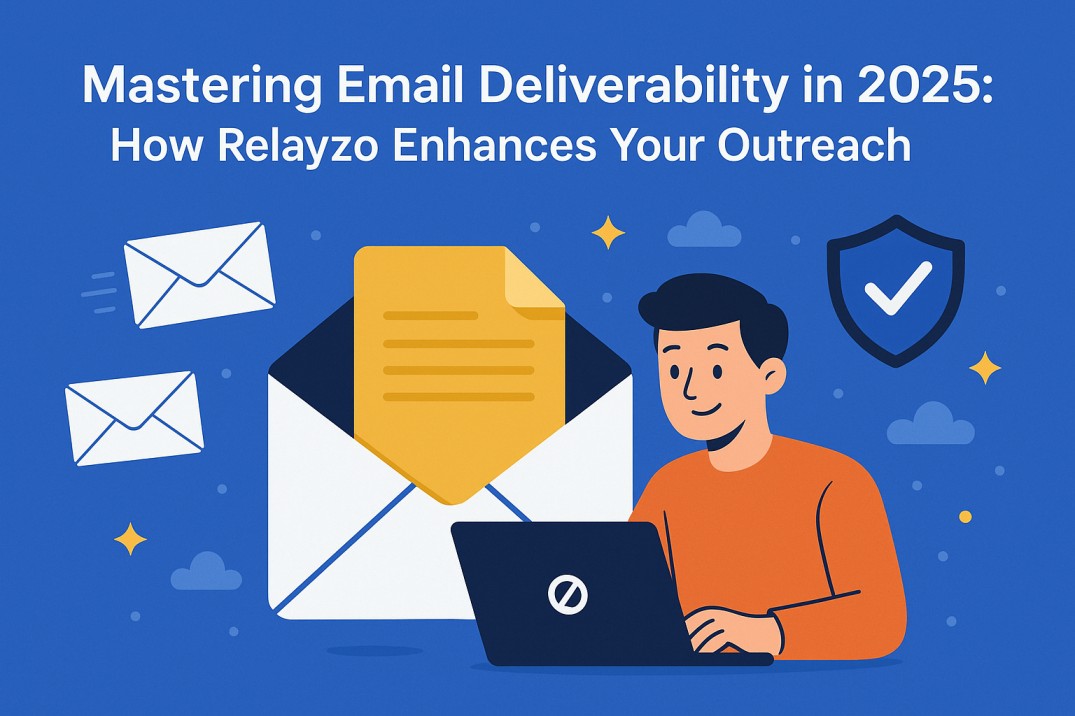 Mastering Email Deliverability in 2025:
How Relayzo Enhances Your Outreach